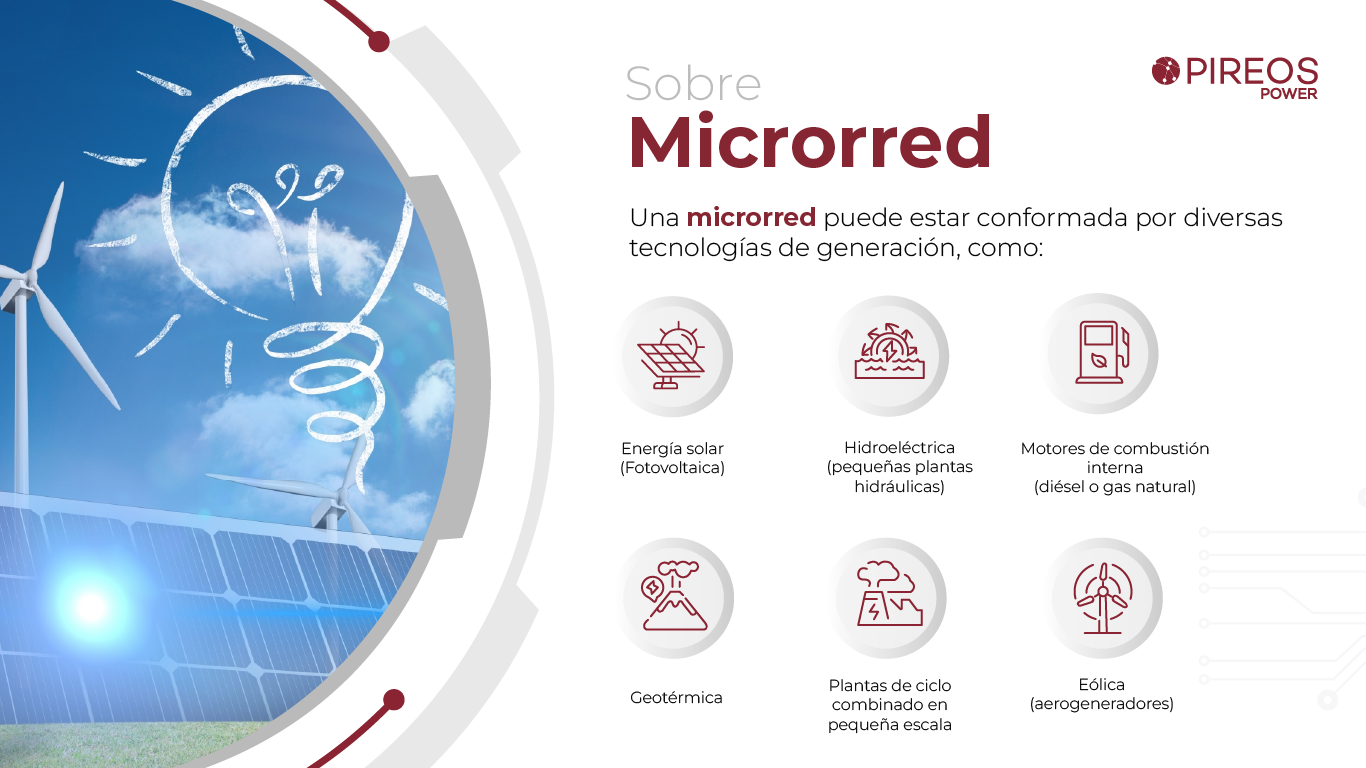 PIREOS
POWER

Sobre
Microrred

Una microrred puede estar conformada por diversas tecnologías de generación, como:

Energía solar
(Fotovoltaica)

Hidroeléctrica
(pequeñas plantas hidráulicas)

Motores de combustión interna
(diésel o gas natural)

Geotérmica

Plantas de ciclo combinado en pequeña escala

Eólica
(aerogeneradores)